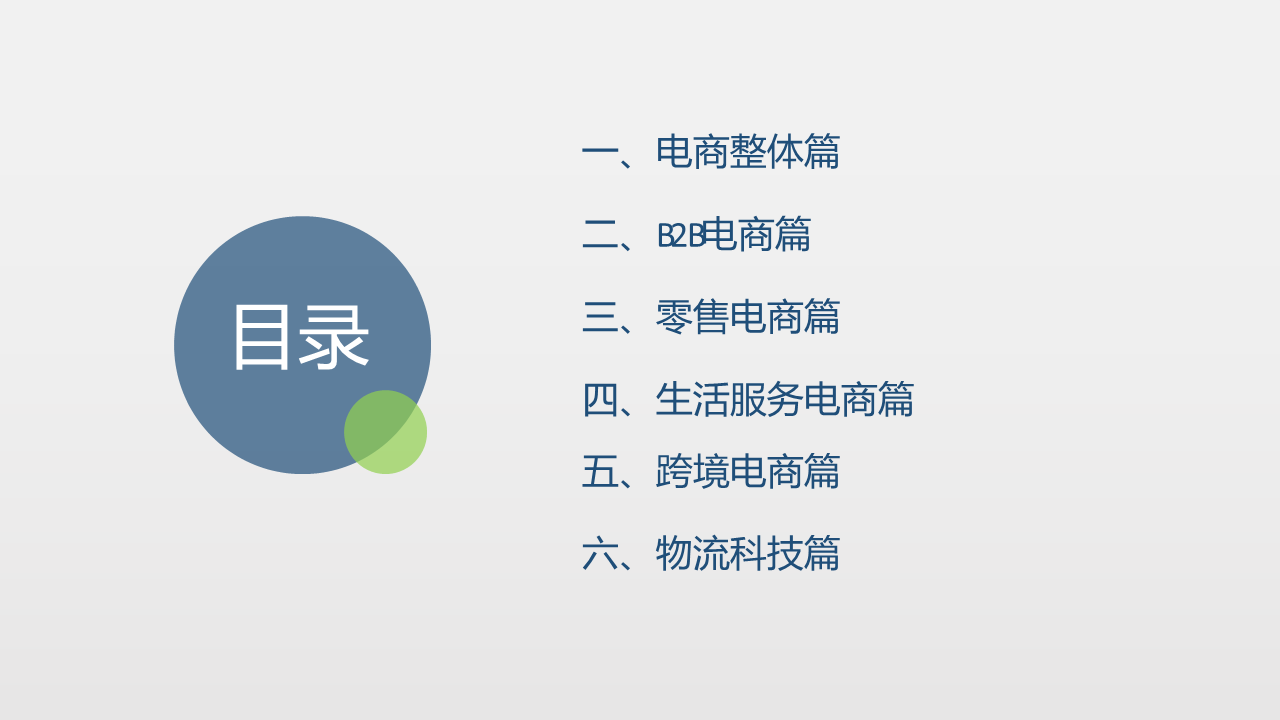 目录

一、电商整体篇

二、B2B电商篇

三、零售电商篇

四、生活服务电商篇

五、跨境电商篇

六、物流科技篇